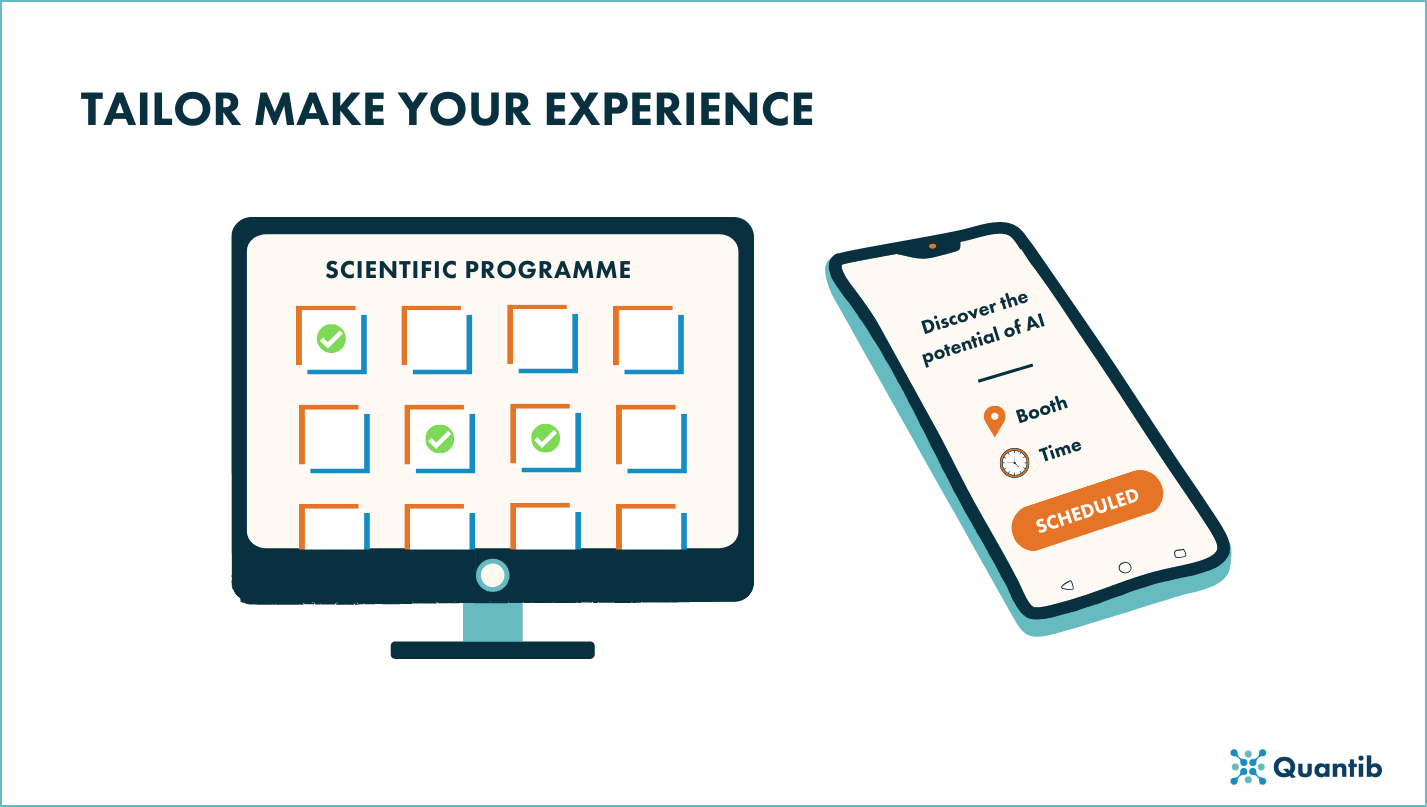 TAILOR MAKE YOUR EXPERIENCE

SCIENTIFIC PROGRAMME

Discover the potential of AI

Booth

Time

SCHEDULED

Quantib